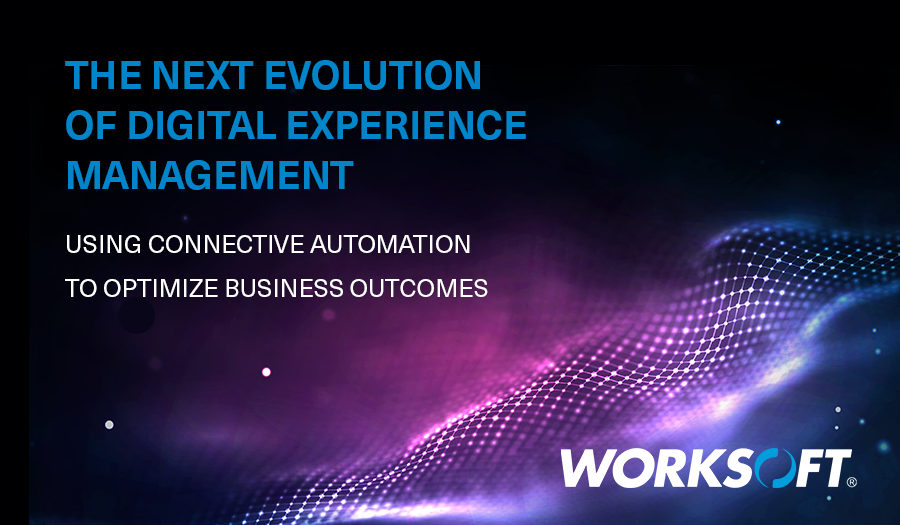 THE NEXT EVOLUTION OF DIGITAL EXPERIENCE MANAGEMENT

USING CONNECTIVE AUTOMATION TO OPTIMIZE BUSINESS OUTCOMES

WORKSOFT®